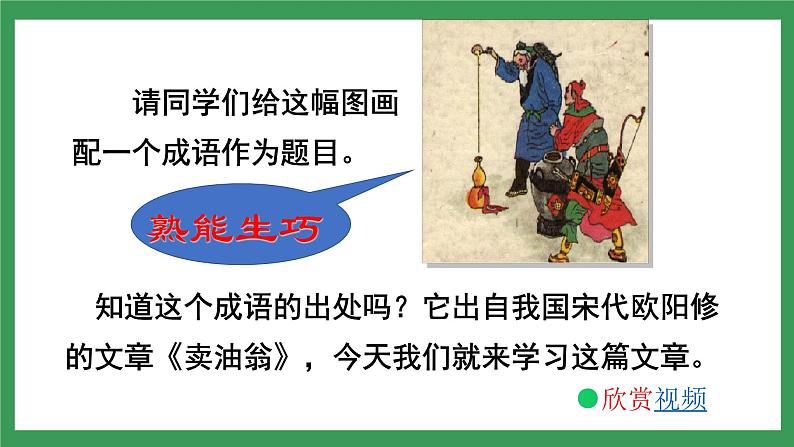 请同学们给这幅图画配一个成语作为题目。

熟能生巧

知道这个成语的出处吗？它出自我国宋代欧阳修的文章《卖油翁》，今天我们就来学习这篇文章。

欣赏视频